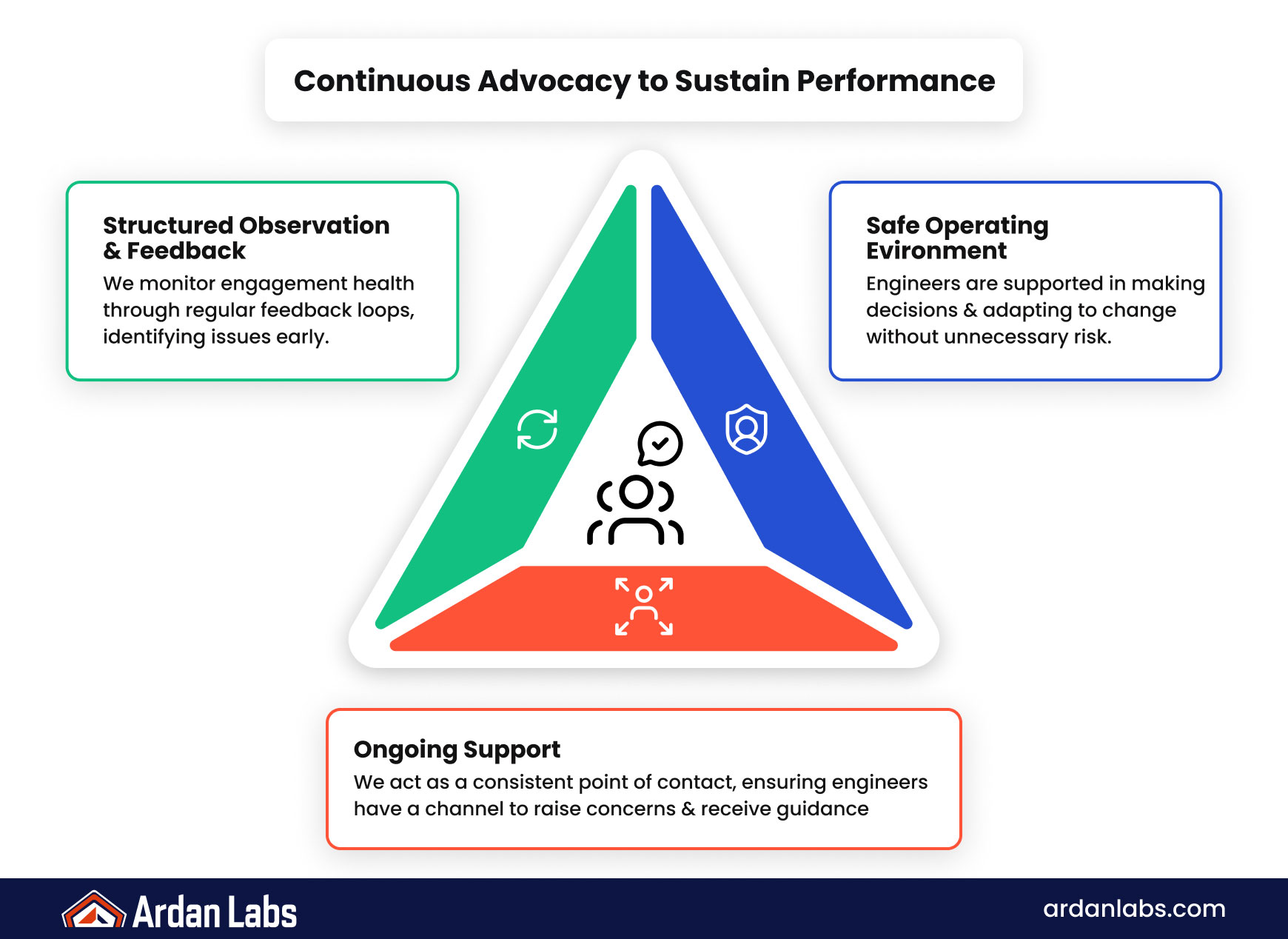 Continuous Advocacy to Sustain Performance

Structured Observation & Feedback
We monitor engagement health through regular feedback loops, identifying issues early.

Safe Operating Evironment
Engineers are supported in making decisions & adapting to change without unnecessary risk.

Ongoing Support
We act as a consistent point of contact, ensuring engineers have a channel to raise concerns & receive guidance

Ardan Labs

ardanlabs.com